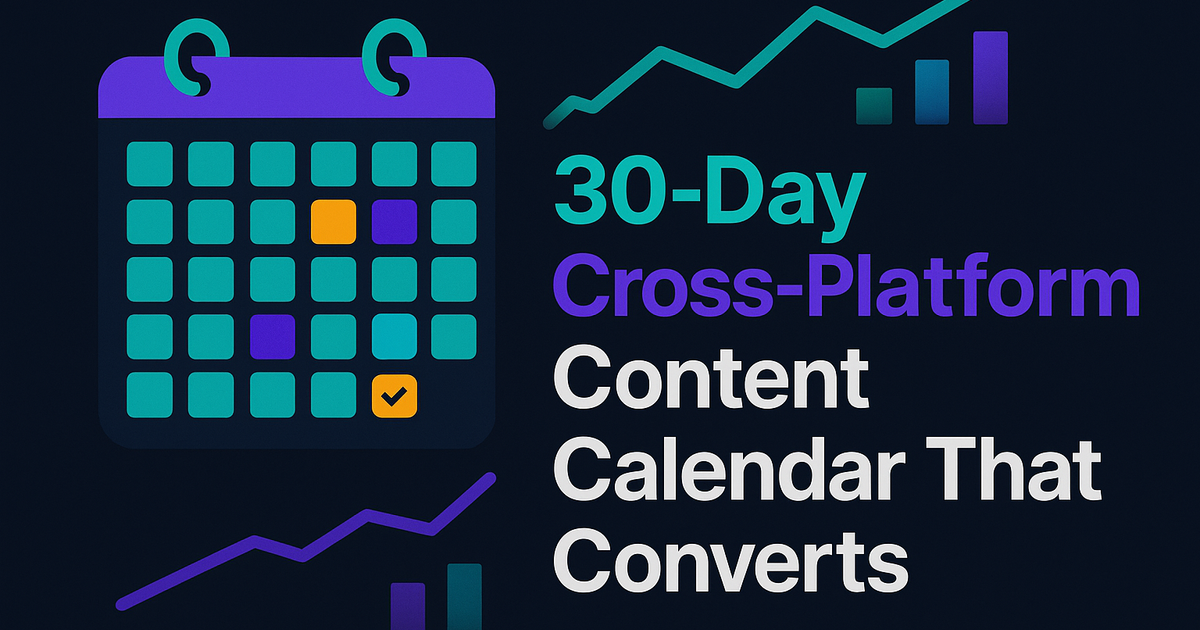 30-Day
Cross-Platform
Content
Calendar That
Converts